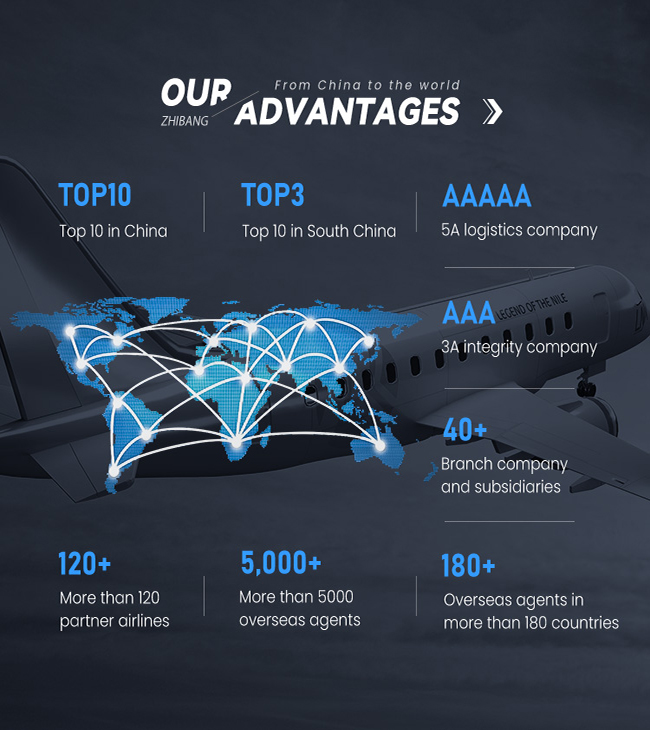 OUR
ZHIBANG
From China to the world
ADVANTAGES

TOP10
Top 10 in China

TOP3
Top 10 in South China

AAAAA
5A logistics company

AAA
3A integrity company

LEGEND OF THE NILE

40+
Branch company and subsidiaries

120+
More than 120 partner airlines

5,000+
More than 5000 overseas agents

180+
Overseas agents in more than 180 countries